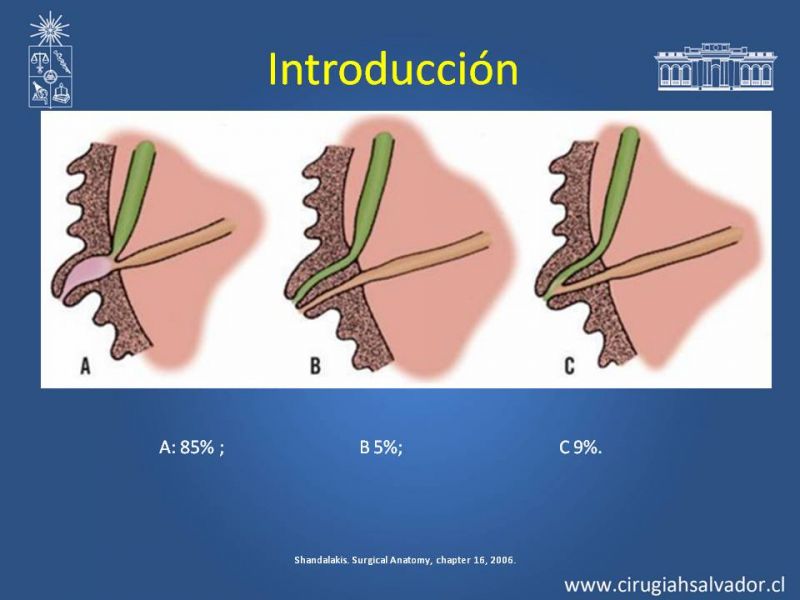 Introducción

A

B

C

A: 85% ;

B 5%;

C 9%.

Shandalakis. Surgical Anatomy, chapter 16, 2006.

www.cirugiahsalvador.cl